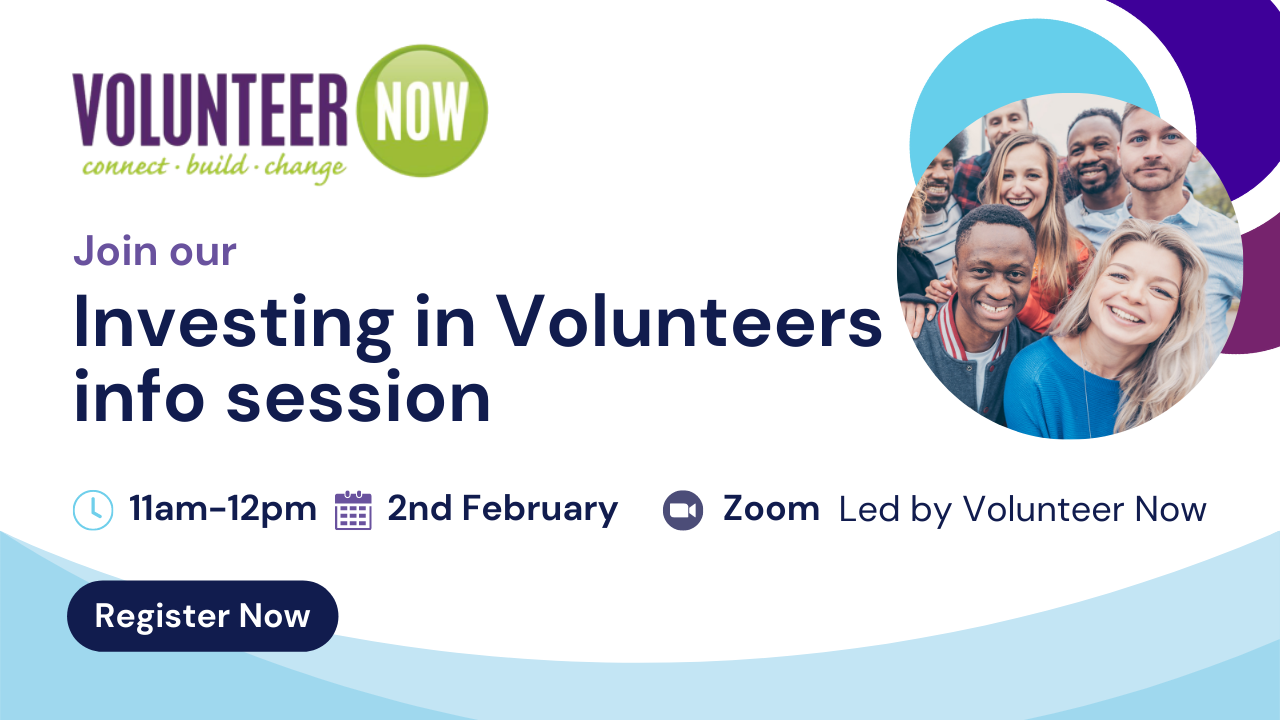 VOLUNTEER NOW
connect · build · change

Join our

Investing in Volunteers info session

11am-12pm 2nd February Zoom Led by Volunteer Now

Register Now